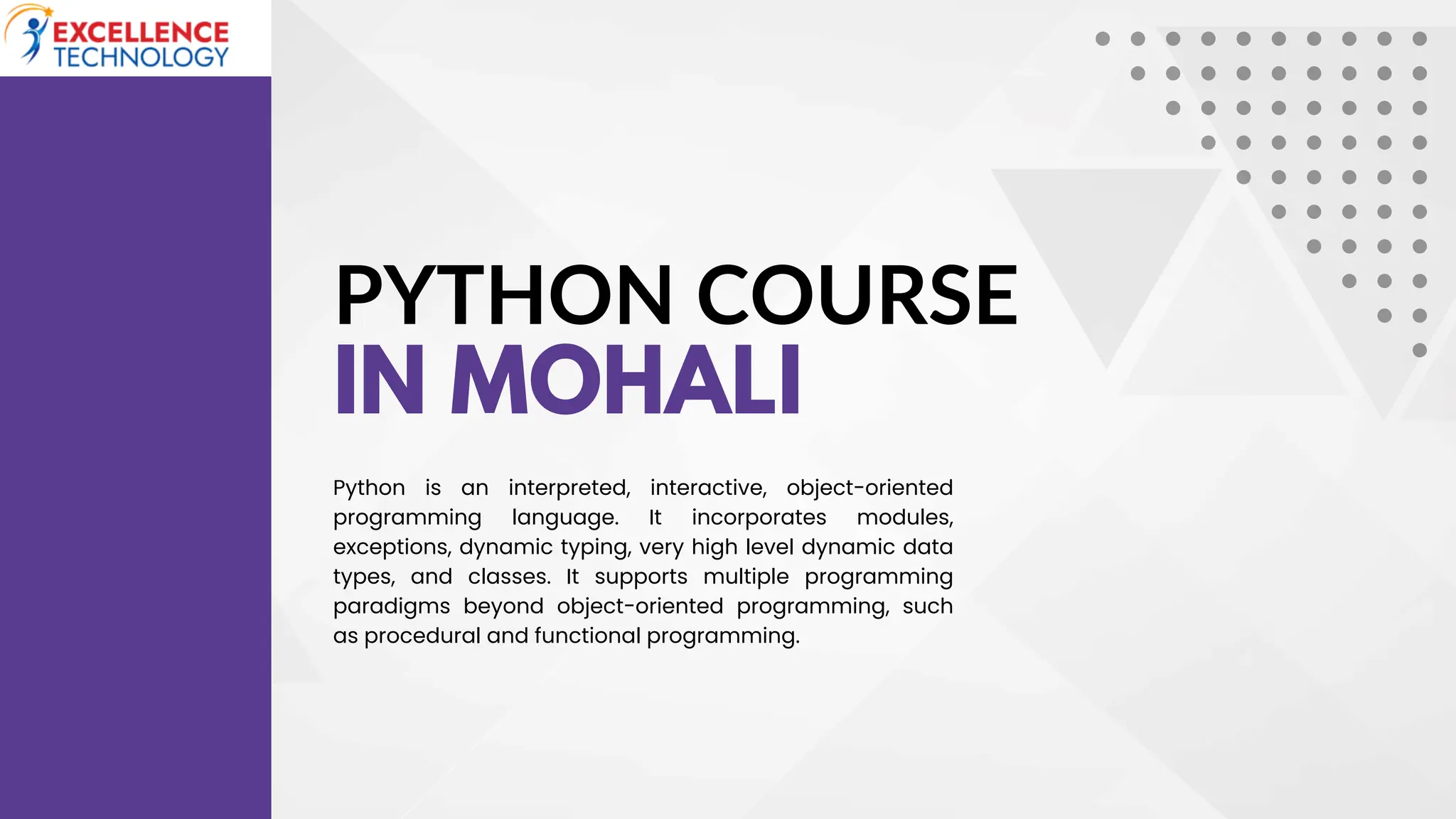 EXCELLENCE
TECHNOLOGY

PYTHON COURSE
IN MOHALI

Python is an interpreted, interactive, object-oriented programming language. It incorporates modules, exceptions, dynamic typing, very high level dynamic data types, and classes. It supports multiple programming paradigms beyond object-oriented programming, such as procedural and functional programming.